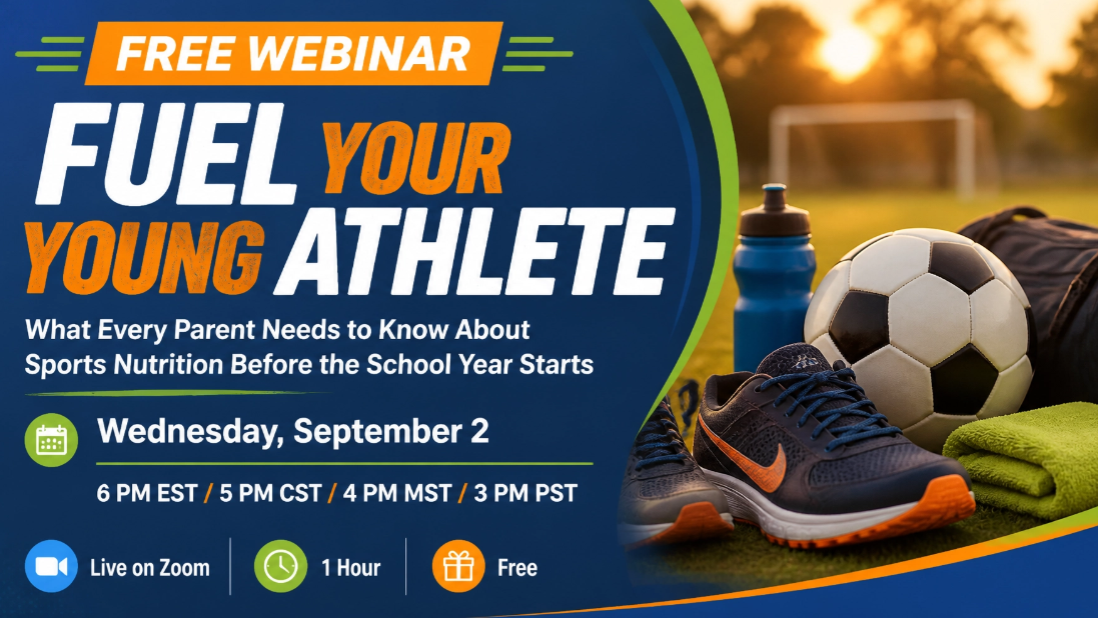 FREE WEBINAR

FUEL YOUR YOUNG ATHLETE

What Every Parent Needs to Know About Sports Nutrition Before the School Year Starts

Wednesday, September 2

6 PM EST / 5 PM CST / 4 PM MST / 3 PM PST

Live on Zoom

1 Hour

Free